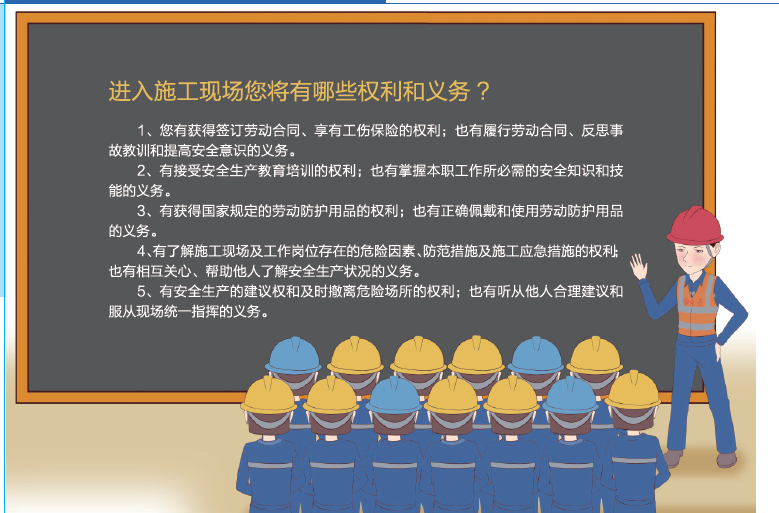 进入施工现场您将有哪些权利和义务？

1、您有获得签订劳动合同、享有工伤保险的权利；也有履行劳动合同、反思事故教训和提高安全意识的义务。

2、有接受安全生产教育培训的权利；也有掌握本职工作所必需的安全知识和技能的义务。

3、有获得国家规定的劳动防护用品的权利；也有正确佩戴和使用劳动防护用品的义务。

4、有了解施工现场及工作岗位存在的危险因素、防范措施及施工应急措施的权利；也有相互关心、帮助他人了解安全生产状况的义务。

5、有安全生产的建议权和及时撤离危险场所的权利；也有听从他人合理建议和服从现场统一指挥的义务。

安全员